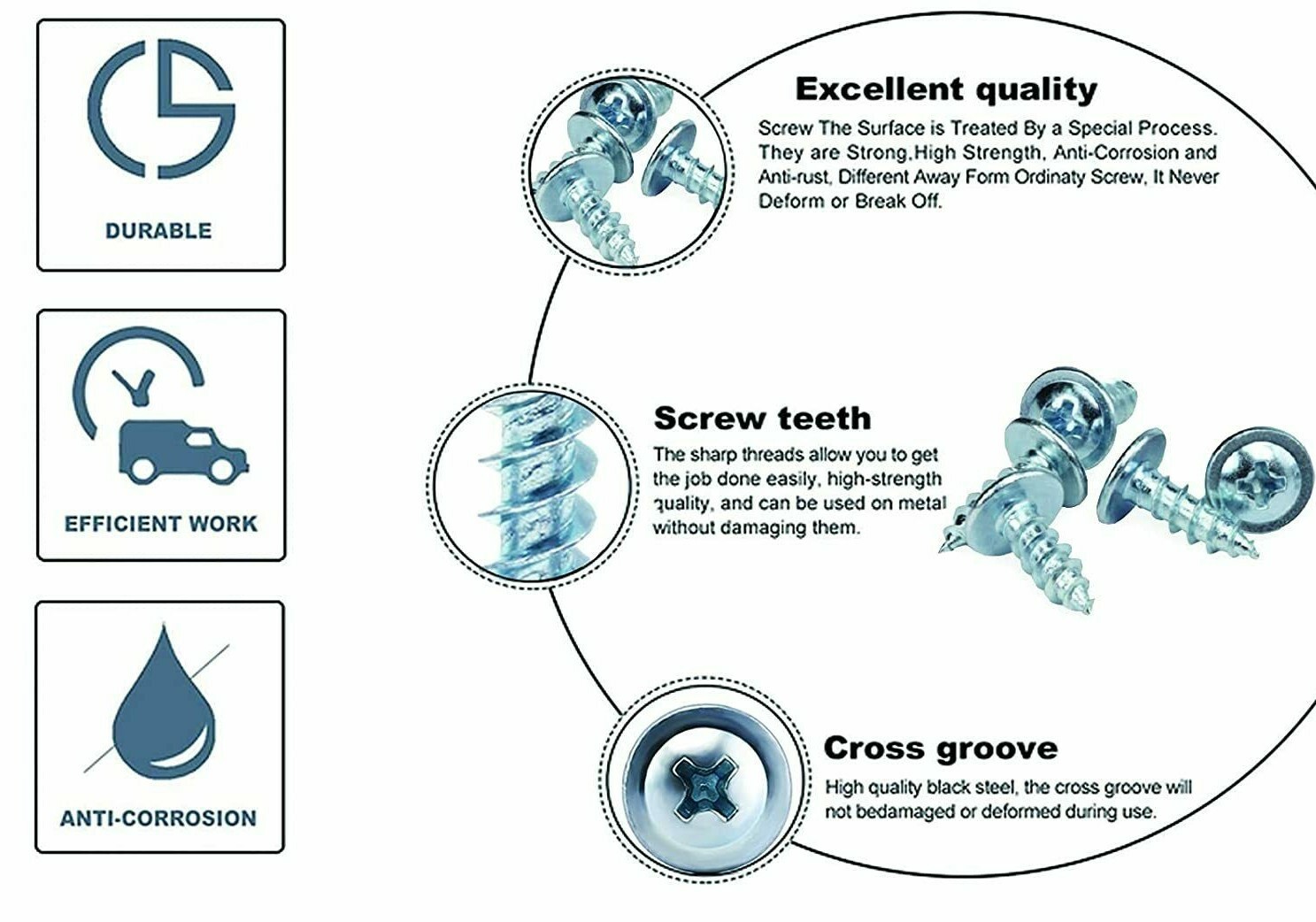 DURABLE

EFFICIENT WORK

ANTI-CORROSION

Excellent quality

Screw The Surface is Treated By a Special Process. They are Strong,High Strength, Anti-Corrosion and Anti-rust, Different Away Form Ordinaty Screw, It Never Deform or Break Off.

Screw teeth

The sharp threads allow you to get the job done easily, high-strength quality, and can be used on metal without damaging them.

Cross groove

High quality black steel, the cross groove will not bedamaged or deformed during use.